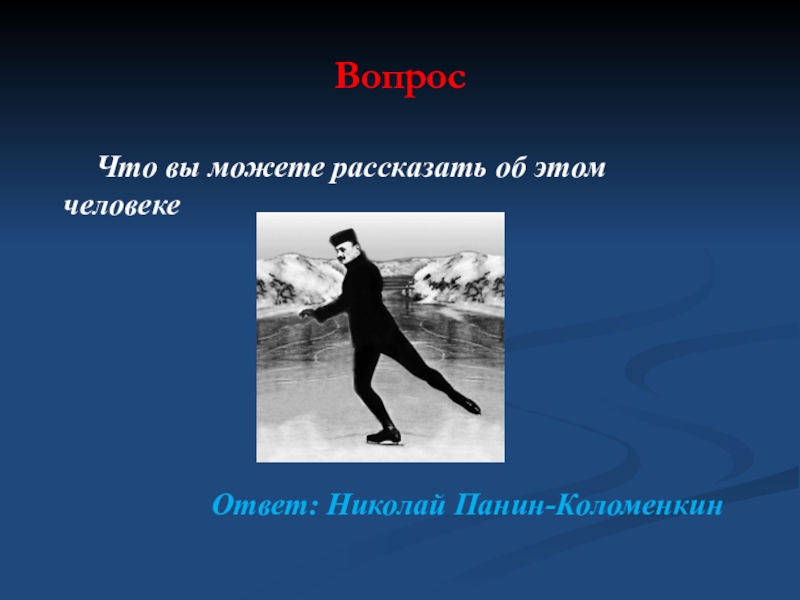 Вопрос

Что вы можете рассказать об этом человеке

Ответ: Николай Панин-Коломенкин